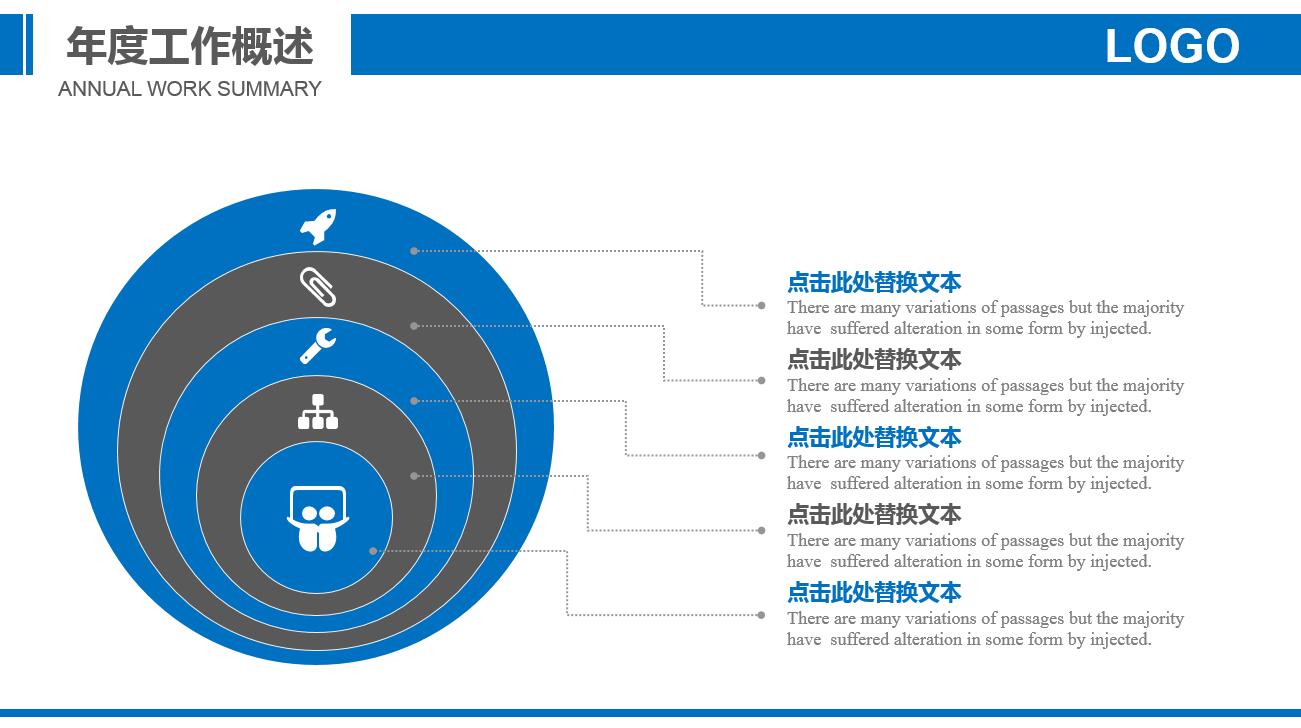 年度工作概述
ANNUAL WORK SUMMARY

LOGO

点击此处替换文本
There are many variations of passages but the majority have suffered alteration in some form by injected.

点击此处替换文本
There are many variations of passages but the majority have suffered alteration in some form by injected.

点击此处替换文本
There are many variations of passages but the majority have suffered alteration in some form by injected.

点击此处替换文本
There are many variations of passages but the majority have suffered alteration in some form by injected.

点击此处替换文本
There are many variations of passages but the majority have suffered alteration in some form by injected.